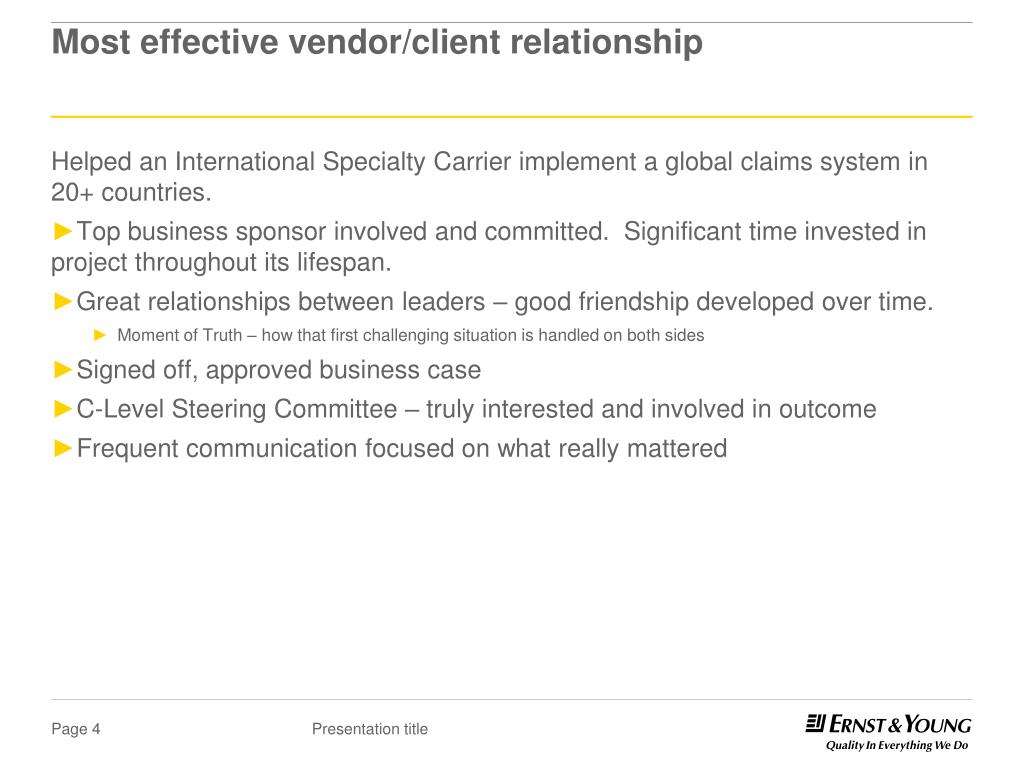 Most effective vendor/client relationship

Helped an International Specialty Carrier implement a global claims system in 20+ countries.

►Top business sponsor involved and committed. Significant time invested in project throughout its lifespan.

►Great relationships between leaders – good friendship developed over time.

► Moment of Truth – how that first challenging situation is handled on both sides

►Signed off, approved business case

►C-Level Steering Committee – truly interested and involved in outcome

►Frequent communication focused on what really mattered

Page 4

Presentation title

ERNST & YOUNG
Quality In Everything We Do